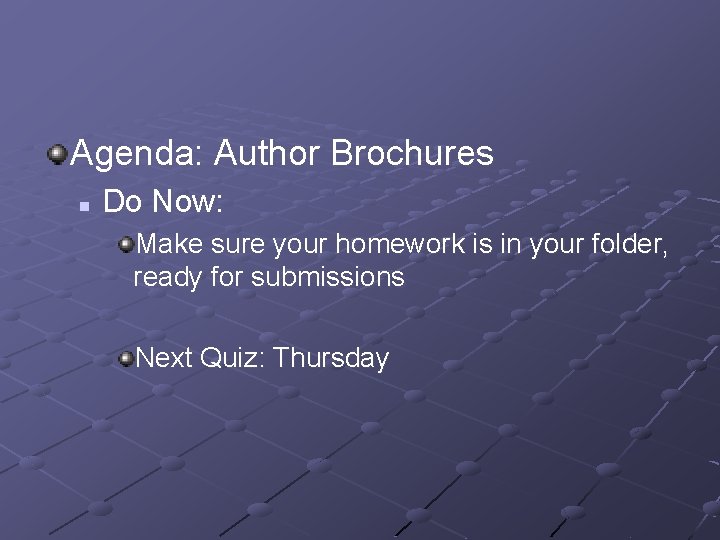 Agenda: Author Brochures

Do Now:

Make sure your homework is in your folder, ready for submissions

Next Quiz: Thursday